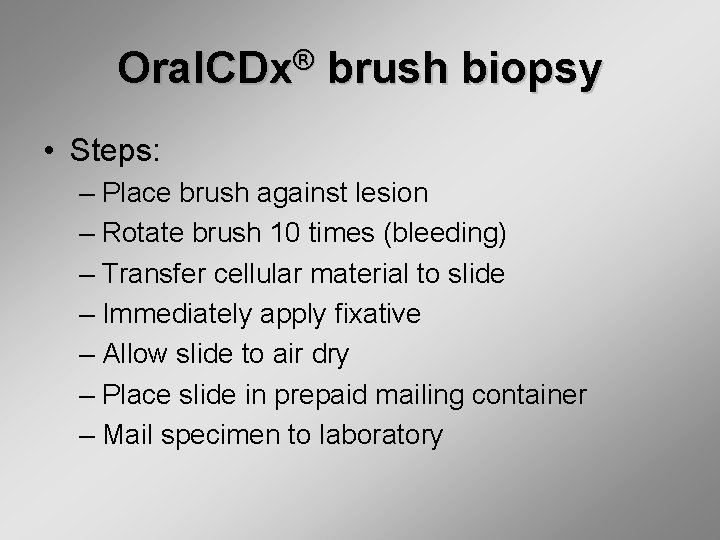 OralCDx® brush biopsy

• Steps:
– Place brush against lesion
– Rotate brush 10 times (bleeding)
– Transfer cellular material to slide
– Immediately apply fixative
– Allow slide to air dry
– Place slide in prepaid mailing container
– Mail specimen to laboratory